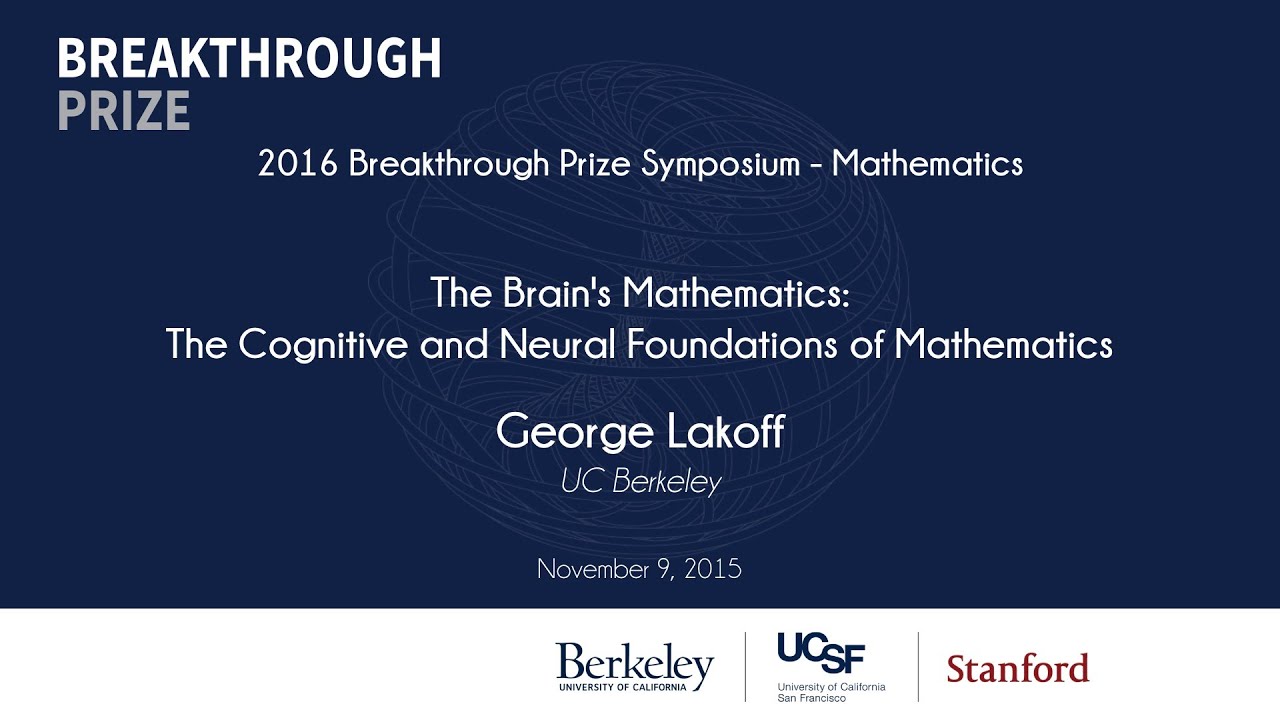 BREAKTHROUGH
PRIZE

2016 Breakthrough Prize Symposium - Mathematics

The Brain's Mathematics:
The Cognitive and Neural Foundations of Mathematics

George Lakoff
UC Berkeley

November 9, 2015

Berkeley
UNIVERSITY OF CALIFORNIA

UCSF
University of California
San Francisco

Stanford